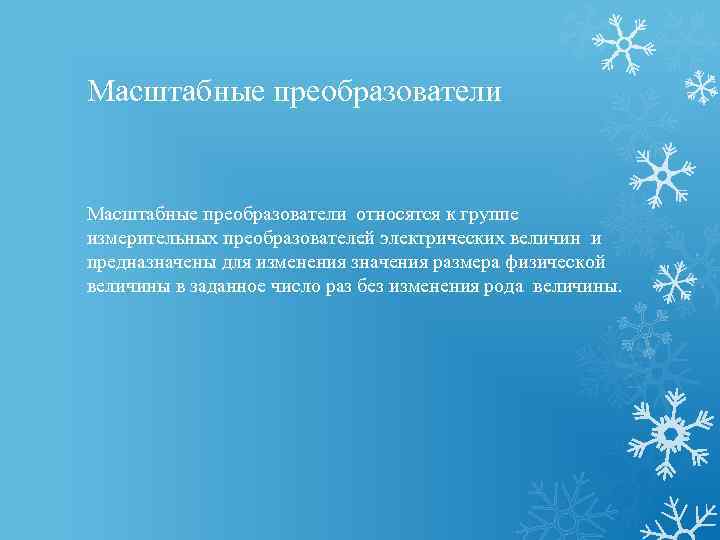 Масштабные преобразователи

Масштабные преобразователи относятся к группе измерительных преобразователей электрических величин и предназначены для изменения значения размера физической величины в заданное число раз без изменения рода величины.